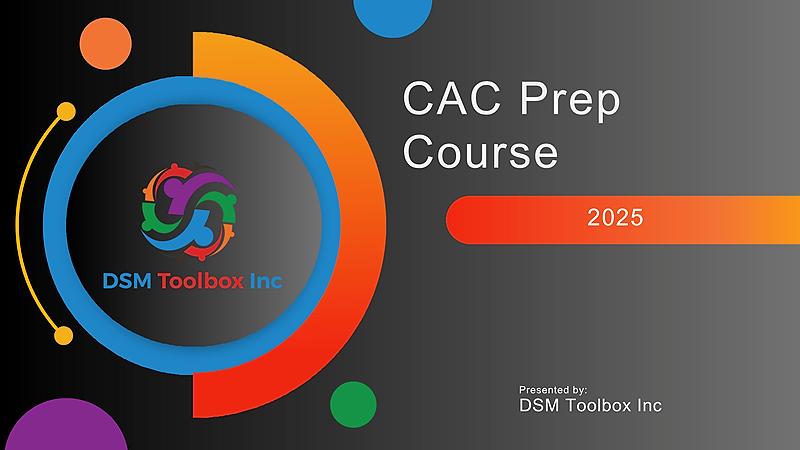 DSM Toolbox Inc

CAC Prep Course

2025

Presented by:
DSM Toolbox Inc